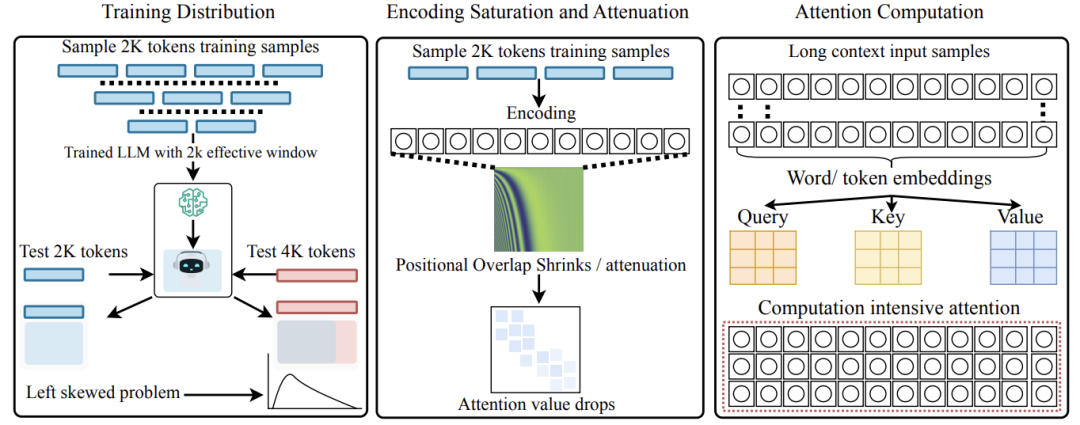 Training Distribution

Sample 2K tokens training samples

Trained LLM with 2k effective window

Test 2K tokens

Test 4K tokens

Left skewed problem

Encoding Saturation and Attenuation

Sample 2K tokens training samples

Encoding

Positional Overlap Shrinks / attenuation

Attention value drops

Attention Computation

Long context input samples

Word/ token embeddings

Query

Key

Value

Computation intensive attention